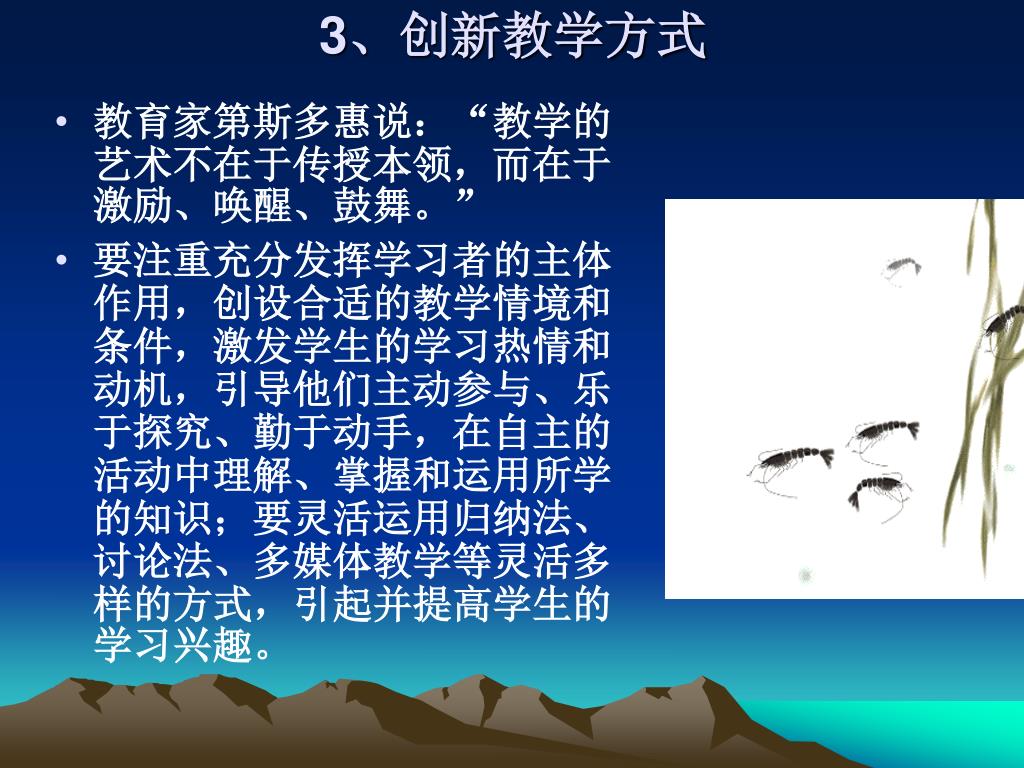 3、创新教学方式

• 教育家第斯多惠说：“教学的艺术不在于传授本领，而在于激励、唤醒、鼓舞。”

• 要注重充分发挥学习者的主体作用，创设合适的教学情境和条件，激发学生的学习热情和动机，引导他们主动参与、乐于探究、勤于动手，在自主的活动中理解、掌握和运用所学的知识；要灵活运用归纳法、讨论法、多媒体教学等灵活多样的方式，引起并提高学生的学习兴趣。